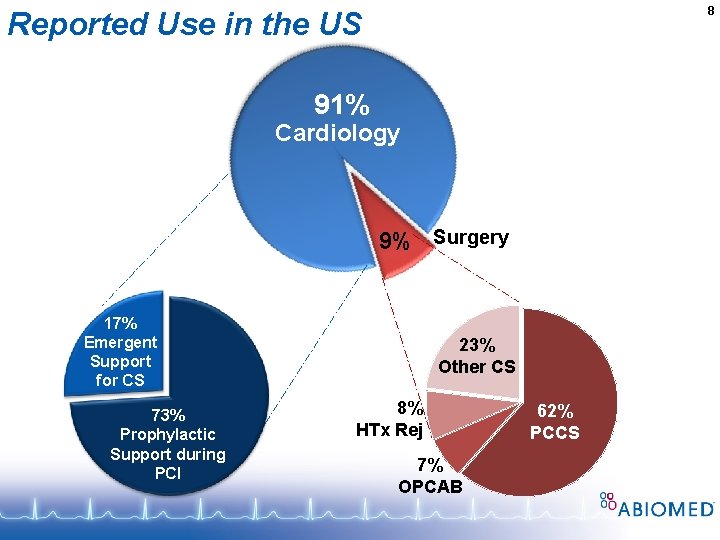 Reported Use in the US

8

91%
Cardiology

9%
Surgery

17%
Emergent
Support
for CS

73%
Prophylactic
Support during
PCI

23%
Other CS

8%
HTx Rej

7%
OPCAB

62%
PCCS

ABIOMED